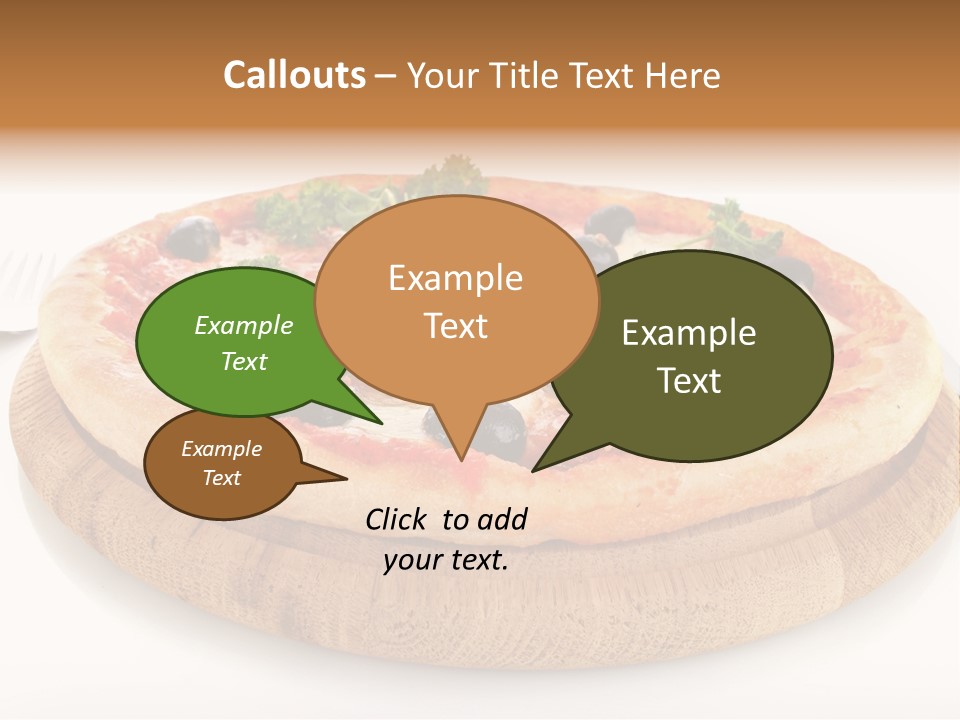 Callouts – Your Title Text Here

Example Text

Example Text

Example Text

Example Text

Click to add your text.